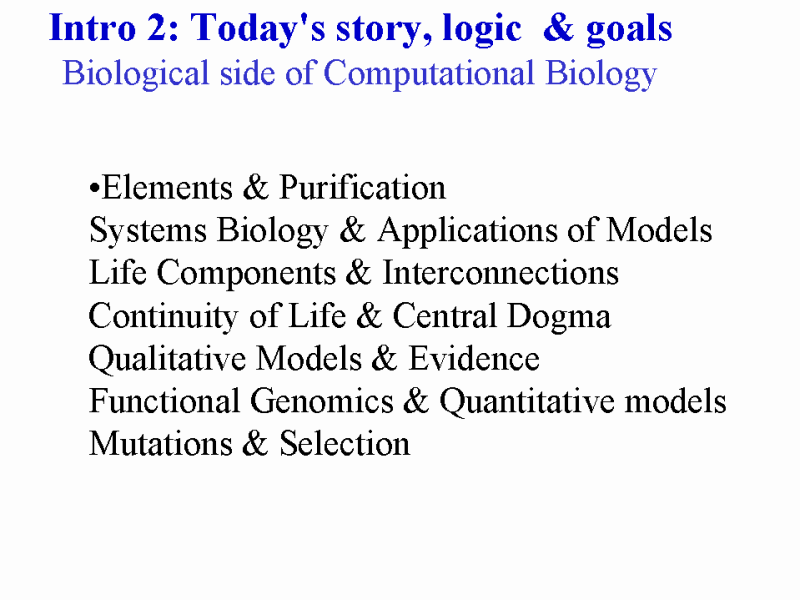 Intro 2: Today's story, logic & goals
Biological side of Computational Biology

•Elements & Purification
Systems Biology & Applications of Models
Life Components & Interconnections
Continuity of Life & Central Dogma
Qualitative Models & Evidence
Functional Genomics & Quantitative models
Mutations & Selection